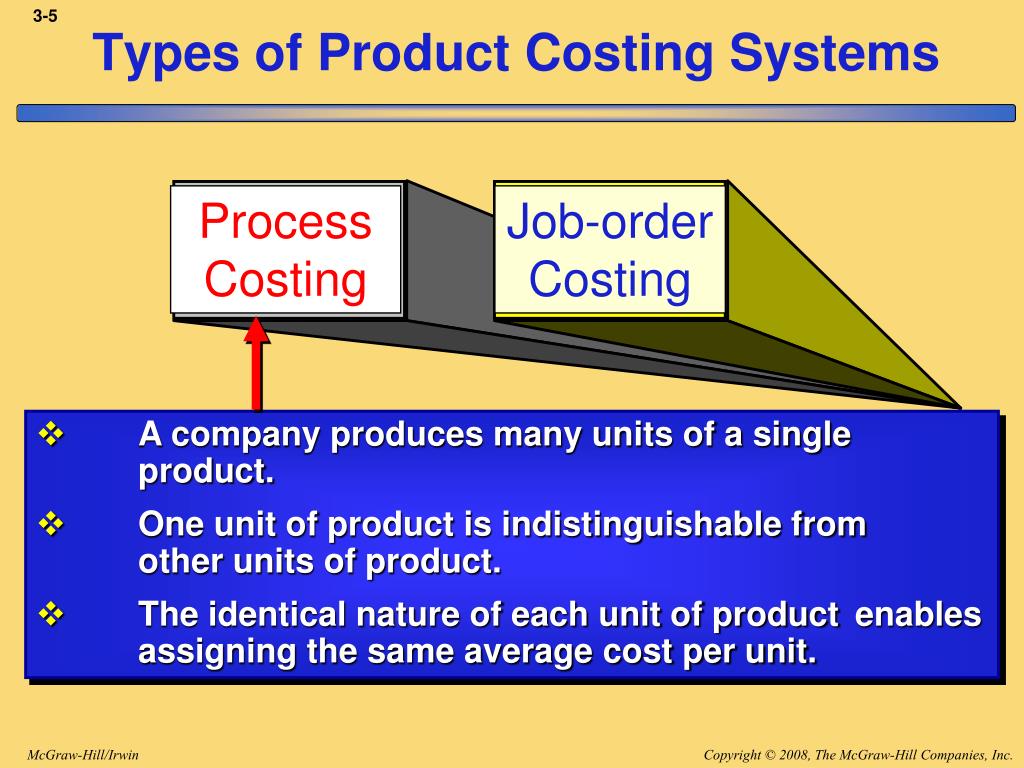 3-5

Types of Product Costing Systems

Process Costing

Job-order Costing

❖ A company produces many units of a single product.

❖ One unit of product is indistinguishable from other units of product.

❖ The identical nature of each unit of product enables assigning the same average cost per unit.

McGraw-Hill/Irwin

Copyright © 2008, The McGraw-Hill Companies, Inc.